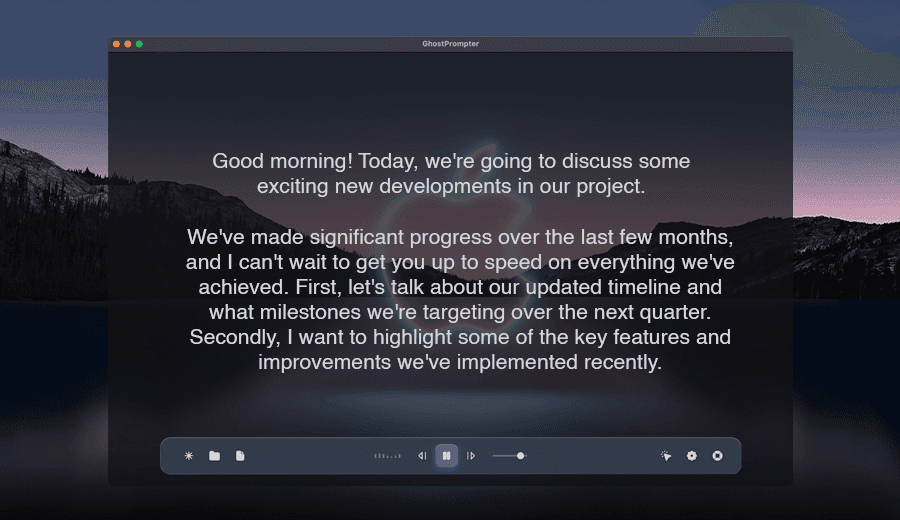 GhostPrompter

Good morning! Today, we're going to discuss some exciting new developments in our project.

We've made significant progress over the last few months, and I can't wait to get you up to speed on everything we've achieved. First, let's talk about our updated timeline and what milestones we're targeting over the next quarter. Secondly, I want to highlight some of the key features and improvements we've implemented recently.